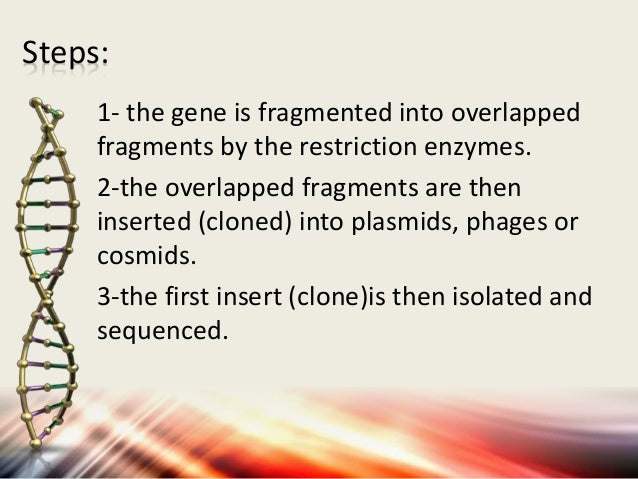 Steps:

1- the gene is fragmented into overlapped fragments by the restriction enzymes.

2-the overlapped fragments are then inserted (cloned) into plasmids, phages or cosmids.

3-the first insert (clone)is then isolated and sequenced.